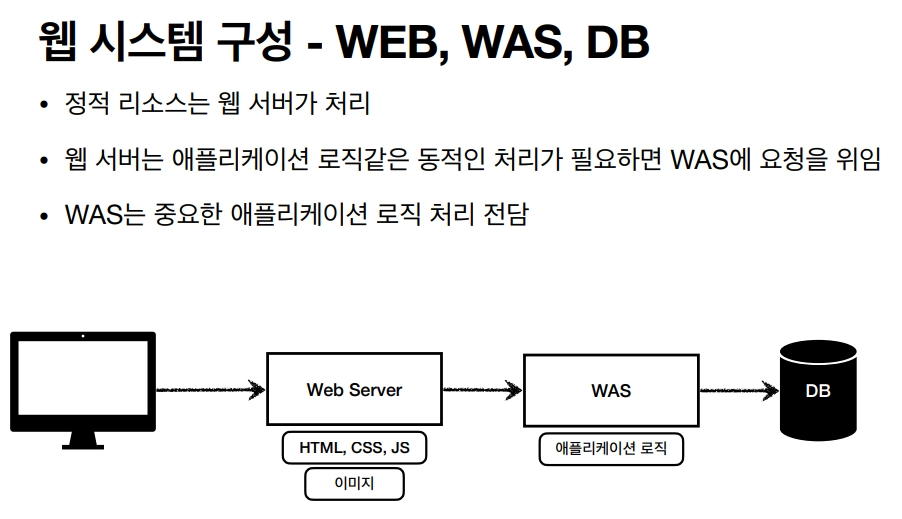 웹 시스템 구성 - WEB, WAS, DB

• 정적 리소스는 웹 서버가 처리

• 웹 서버는 애플리케이션 로직같은 동적인 처리가 필요하면 WAS에 요청을 위임

• WAS는 중요한 애플리케이션 로직 처리 전담

Web Server

HTML, CSS, JS

이미지

WAS

애플리케이션 로직

DB